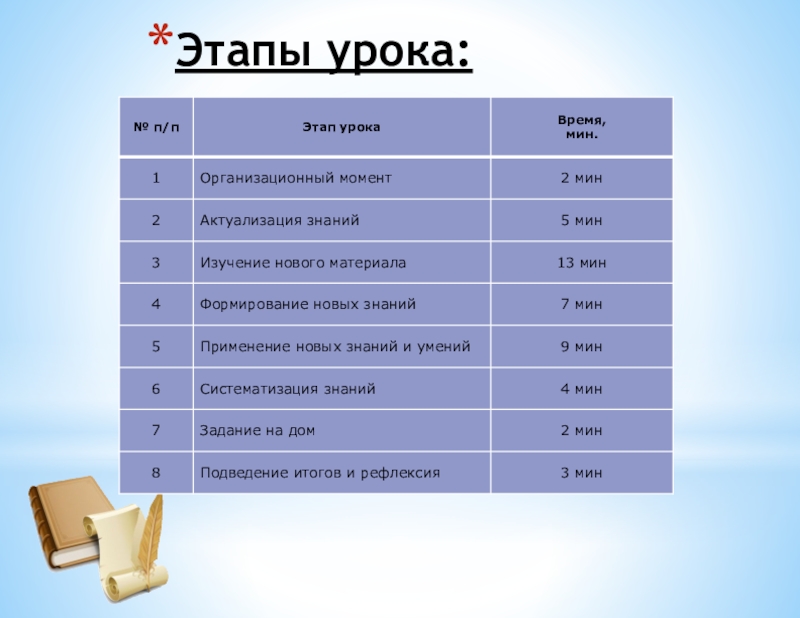 *Этапы урока:

| № п/п | Этап урока | Время, мин. |
|---|---|---|
| 1 | Организационный момент | 2 мин |
| 2 | Актуализация знаний | 5 мин |
| 3 | Изучение нового материала | 13 мин |
| 4 | Формирование новых знаний | 7 мин |
| 5 | Применение новых знаний и умений | 9 мин |
| 6 | Систематизация знаний | 4 мин |
| 7 | Задание на дом | 2 мин |
| 8 | Подведение итогов и рефлексия | 3 мин |